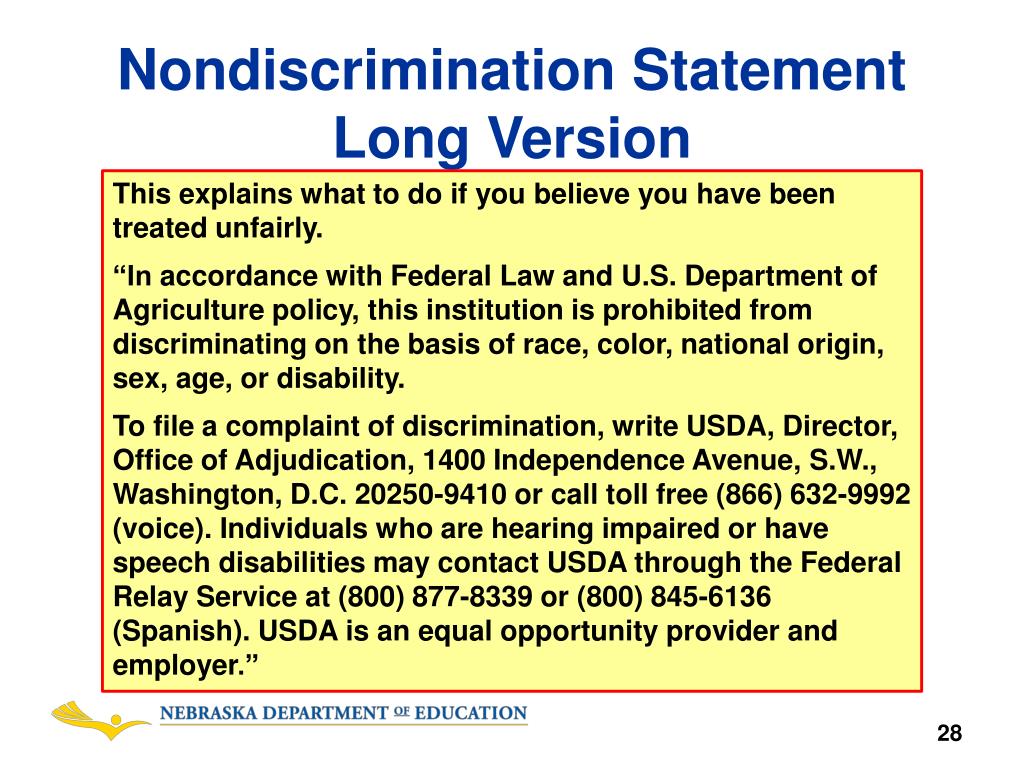 Nondiscrimination Statement Long Version

This explains what to do if you believe you have been treated unfairly.

“In accordance with Federal Law and U.S. Department of Agriculture policy, this institution is prohibited from discriminating on the basis of race, color, national origin, sex, age, or disability.

To file a complaint of discrimination, write USDA, Director, Office of Adjudication, 1400 Independence Avenue, S.W., Washington, D.C. 20250-9410 or call toll free (866) 632-9992 (voice). Individuals who are hearing impaired or have speech disabilities may contact USDA through the Federal Relay Service at (800) 877-8339 or (800) 845-6136 (Spanish). USDA is an equal opportunity provider and employer.”

NEBRASKA DEPARTMENT OF EDUCATION

28